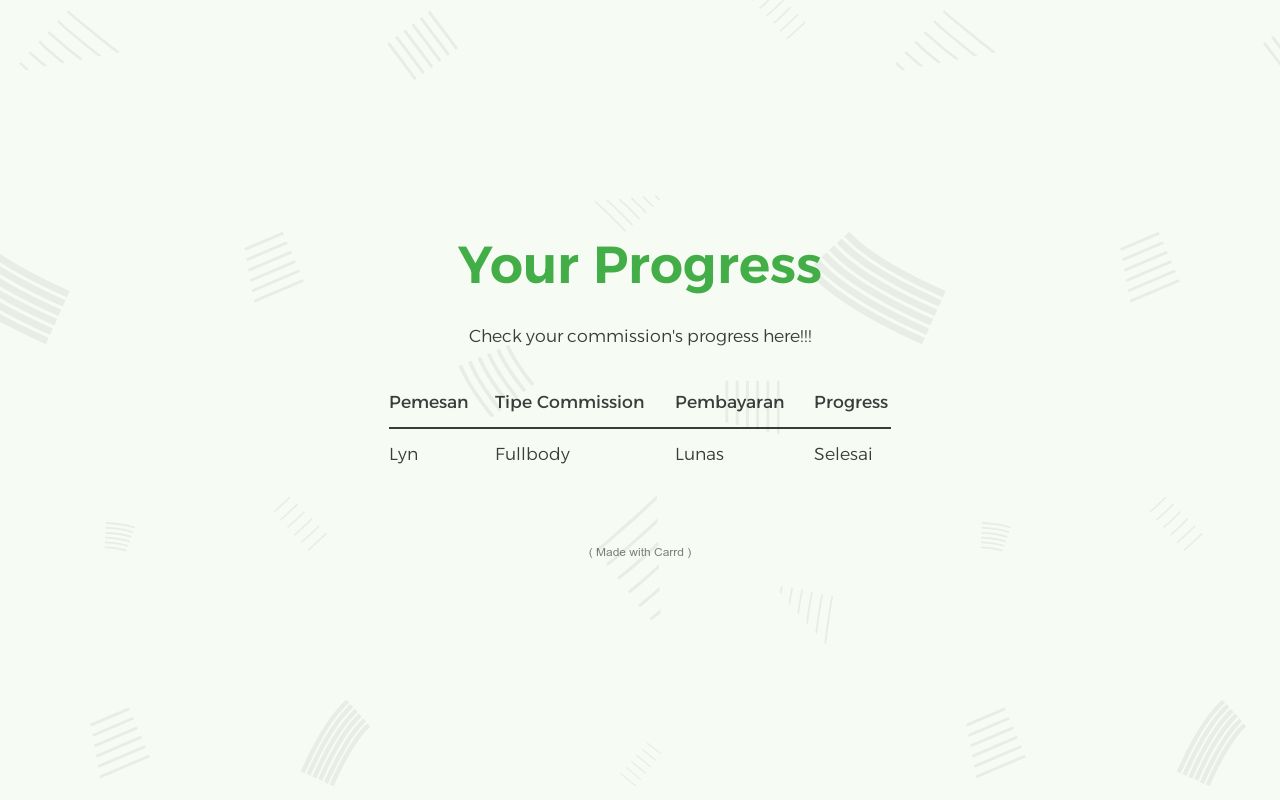 Your Progress

Check your commission's progress here!!!

| Pemesan | Tipe Commission | Pembayaran | Progress |
|---|---|---|---|
| Lyn | Fullbody | Lunas | Selesai |

( Made with Carrd )